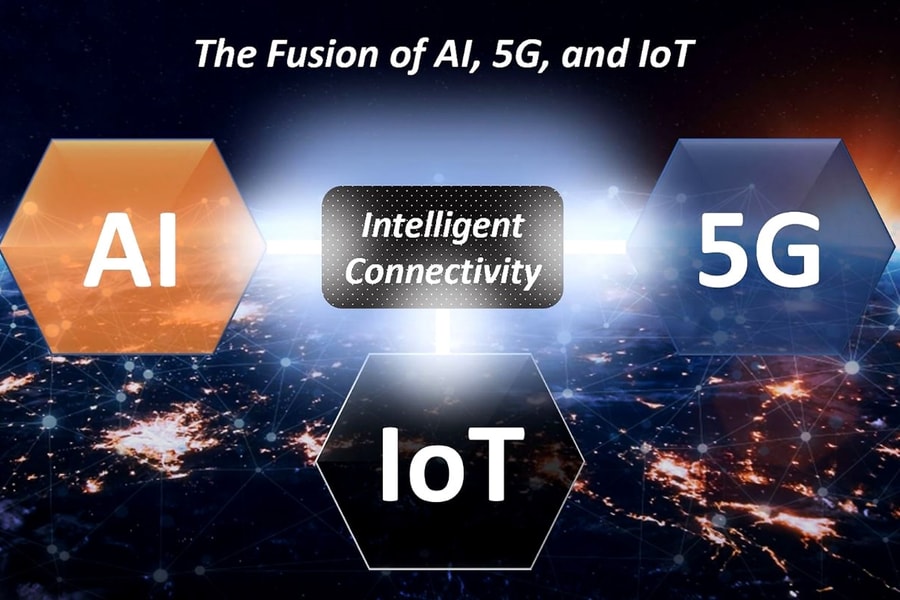 The Fusion of AI, 5G, and IoT

AI

Intelligent Connectivity

5G

IoT